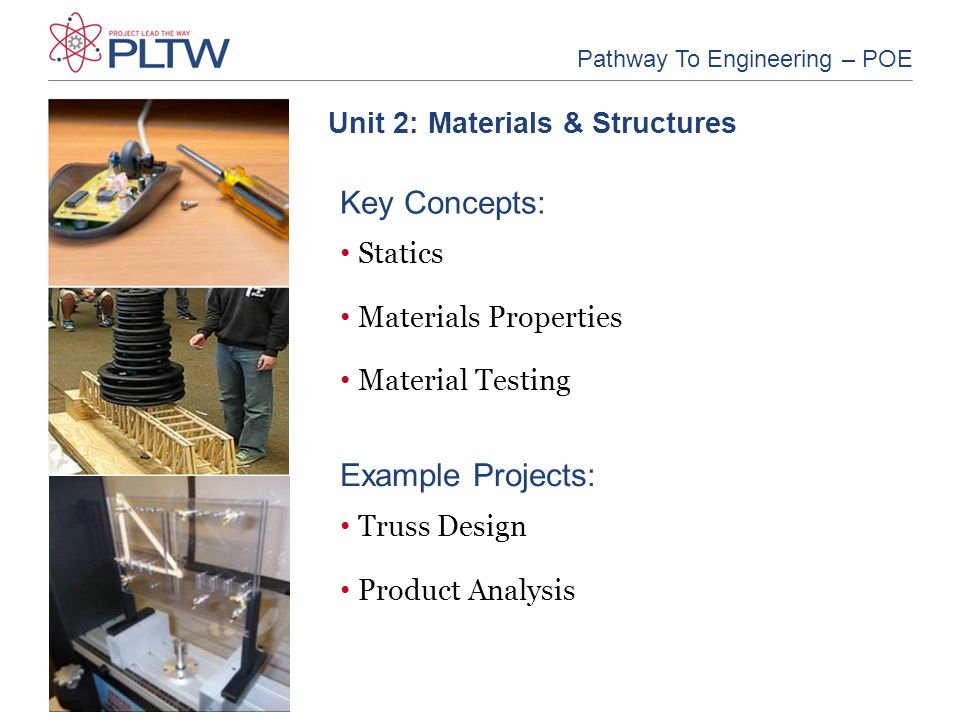 PROJECT LEAD THE WAY
PLTW

Pathway To Engineering – POE

Unit 2: Materials & Structures

Key Concepts:
• Statics
• Materials Properties
• Material Testing

Example Projects:
• Truss Design
• Product Analysis